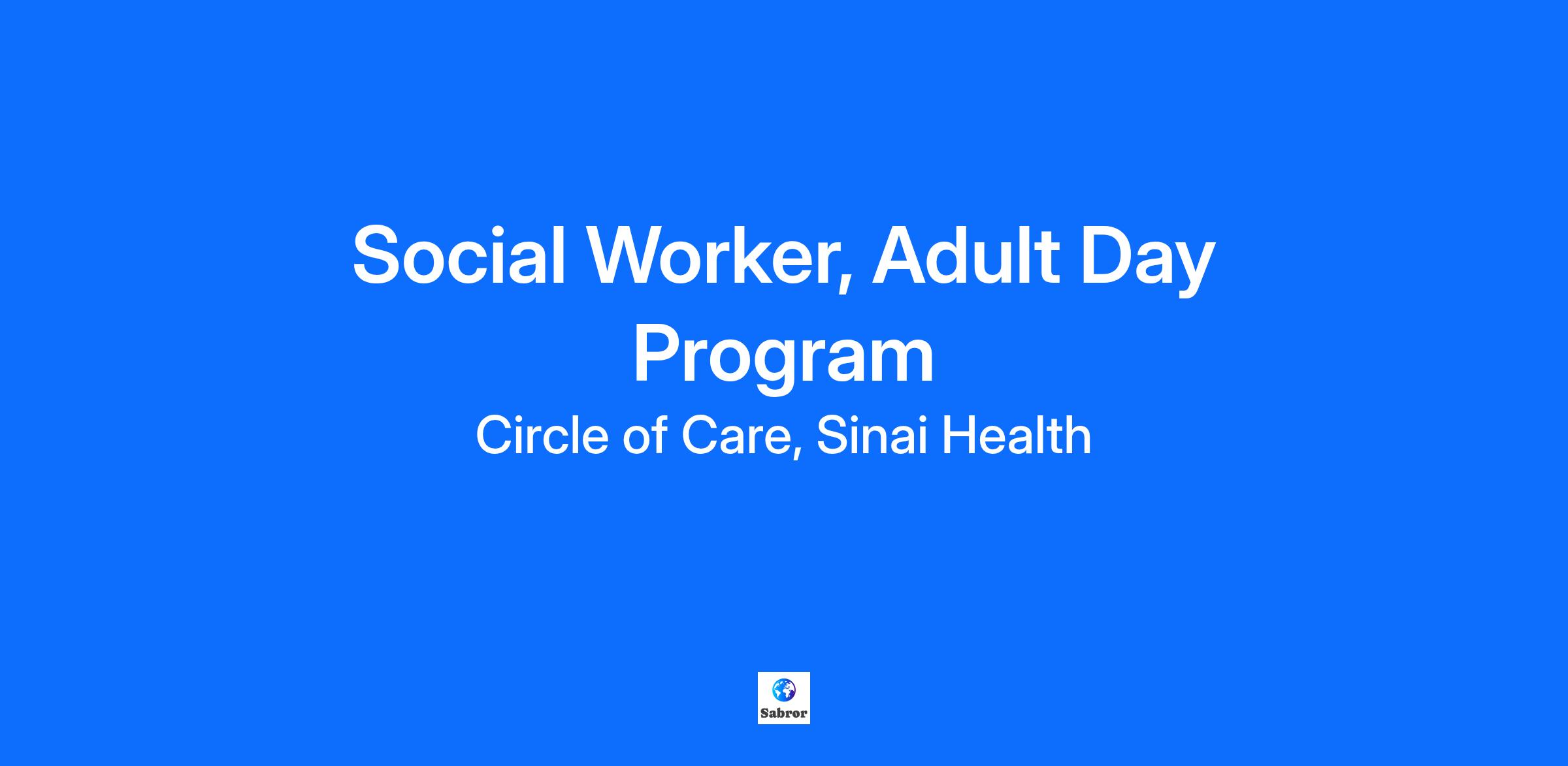 Social Worker, Adult Day Program

Circle of Care, Sinai Health

Sabror